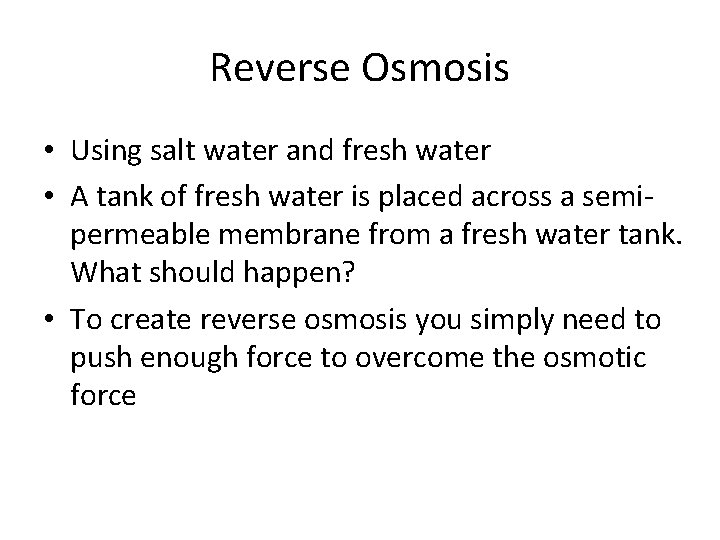 Reverse Osmosis

• Using salt water and fresh water
• A tank of fresh water is placed across a semi-permeable membrane from a fresh water tank. What should happen?
• To create reverse osmosis you simply need to push enough force to overcome the osmotic force